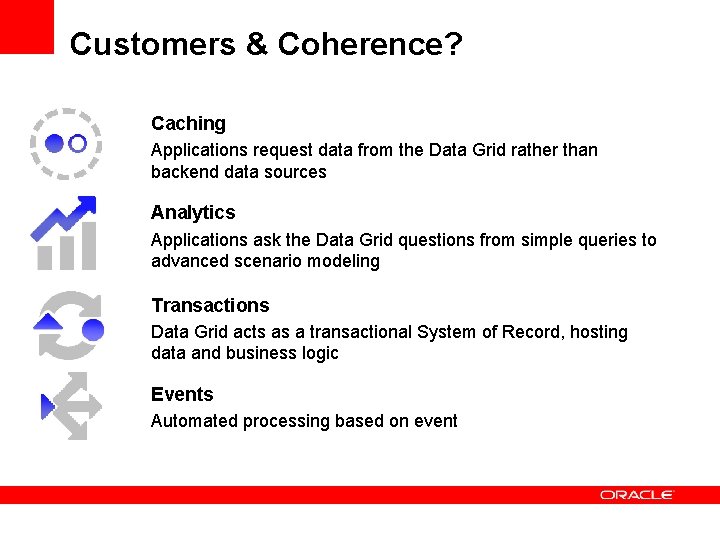 Customers & Coherence?

Caching
Applications request data from the Data Grid rather than backend data sources

Analytics
Applications ask the Data Grid questions from simple queries to advanced scenario modeling

Transactions
Data Grid acts as a transactional System of Record, hosting data and business logic

Events
Automated processing based on event

ORACLE